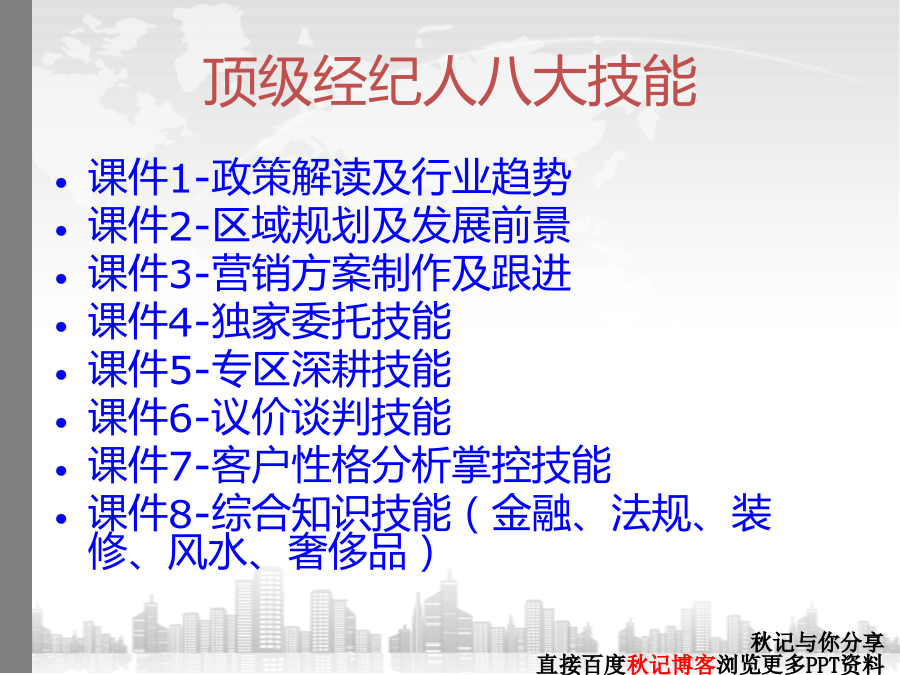 顶级经纪人八大技能

• 课件1-政策解读及行业趋势
• 课件2-区域规划及发展前景
• 课件3-营销方案制作及跟进
• 课件4-独家委托技能
• 课件5-专区深耕技能
• 课件6-议价谈判技能
• 课件7-客户性格分析掌控技能
• 课件8-综合知识技能（金融、法规、装修、风水、奢侈品）

秋记与你分享
直接百度秋记博客浏览更多PPT资料